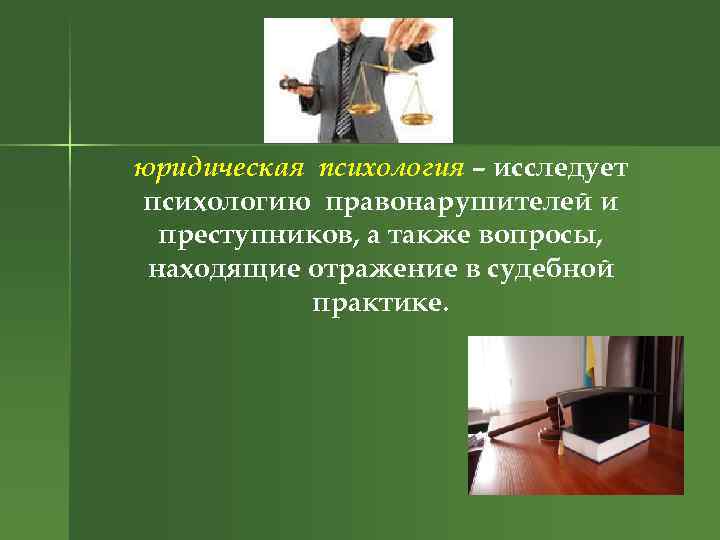 юридическая психология – исследует психологию правонарушителей и преступников, а также вопросы, находящие отражение в судебной практике.